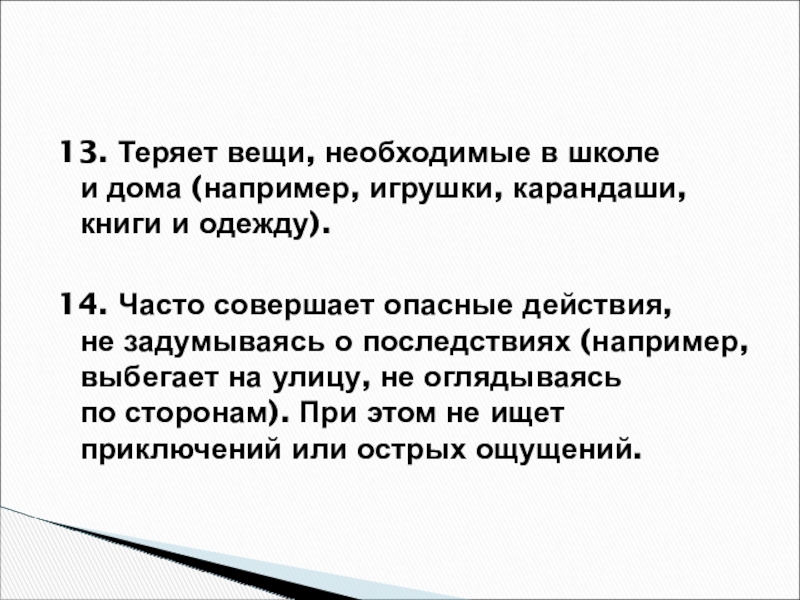 13. Теряет вещи, необходимые в школе и дома (например, игрушки, карандаши, книги и одежду).

14. Часто совершает опасные действия, не задумываясь о последствиях (например, выбегает на улицу, не оглядываясь по сторонам). При этом не ищет приключений или острых ощущений.